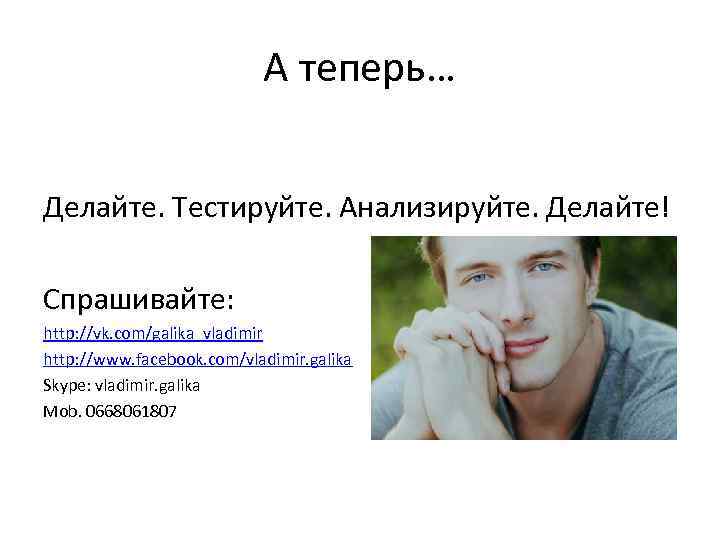 А теперь…

Делайте. Тестируйте. Анализируйте. Делайте!

Спрашивайте:

http://vk.com/galika_vladimir

http://www.facebook.com/vladimir.galika

Skype: vladimir.galika

Mob. 0668061807